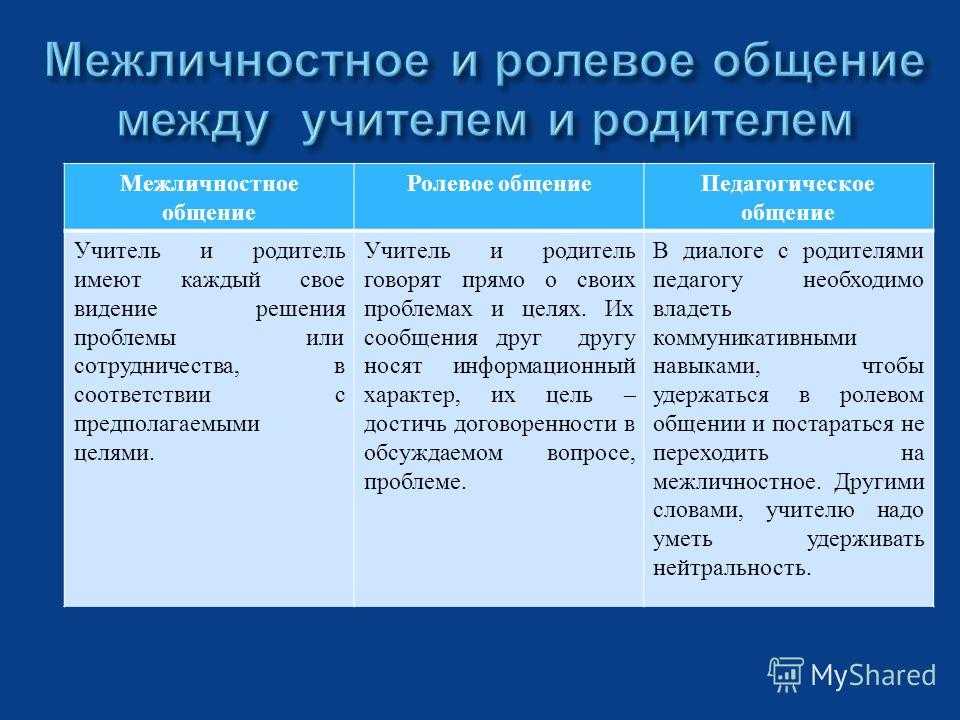 Межличностное и ролевое общение между учителем и родителем

| Межличностное общение | Ролевое общение | Педагогическое общение |
|---|---|---|
| Учитель и родитель имеют каждый свое видение решения проблемы или сотрудничества, в соответствии с предполагаемыми целями. | Учитель и родитель говорят прямо о своих проблемах и целях. Их сообщения друг другу носят информационный характер, их цель – достичь договоренности в обсуждаемом вопросе, проблеме. | В диалоге с родителями педагогу необходимо владеть коммуникативными навыками, чтобы удержаться в ролевом общении и постараться не переходить на межличностное. Другими словами, учителю надо уметь удерживать нейтральность. |

MyShared